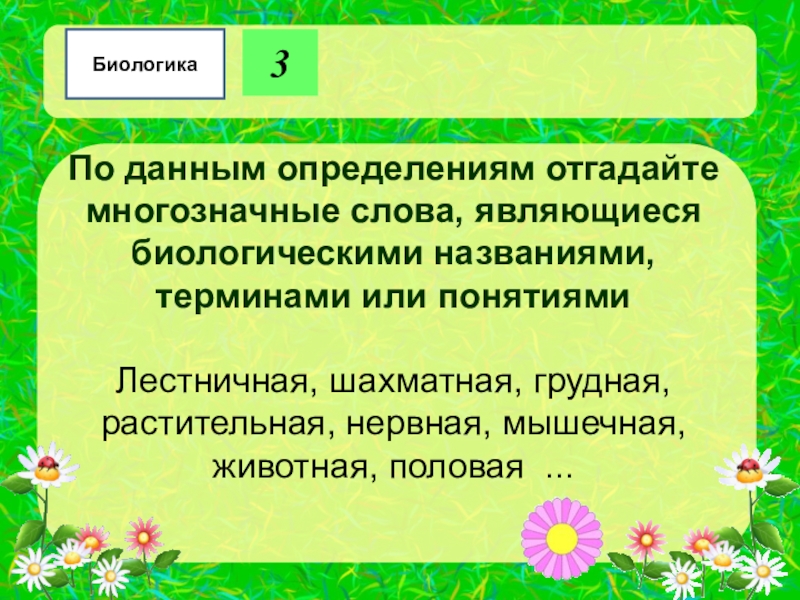 Биологика

3

По данным определениям отгадайте многозначные слова, являющиеся биологическими названиями, терминами или понятиями

Лестничная, шахматная, грудная, растительная, нервная, мышечная, животная, половая ...